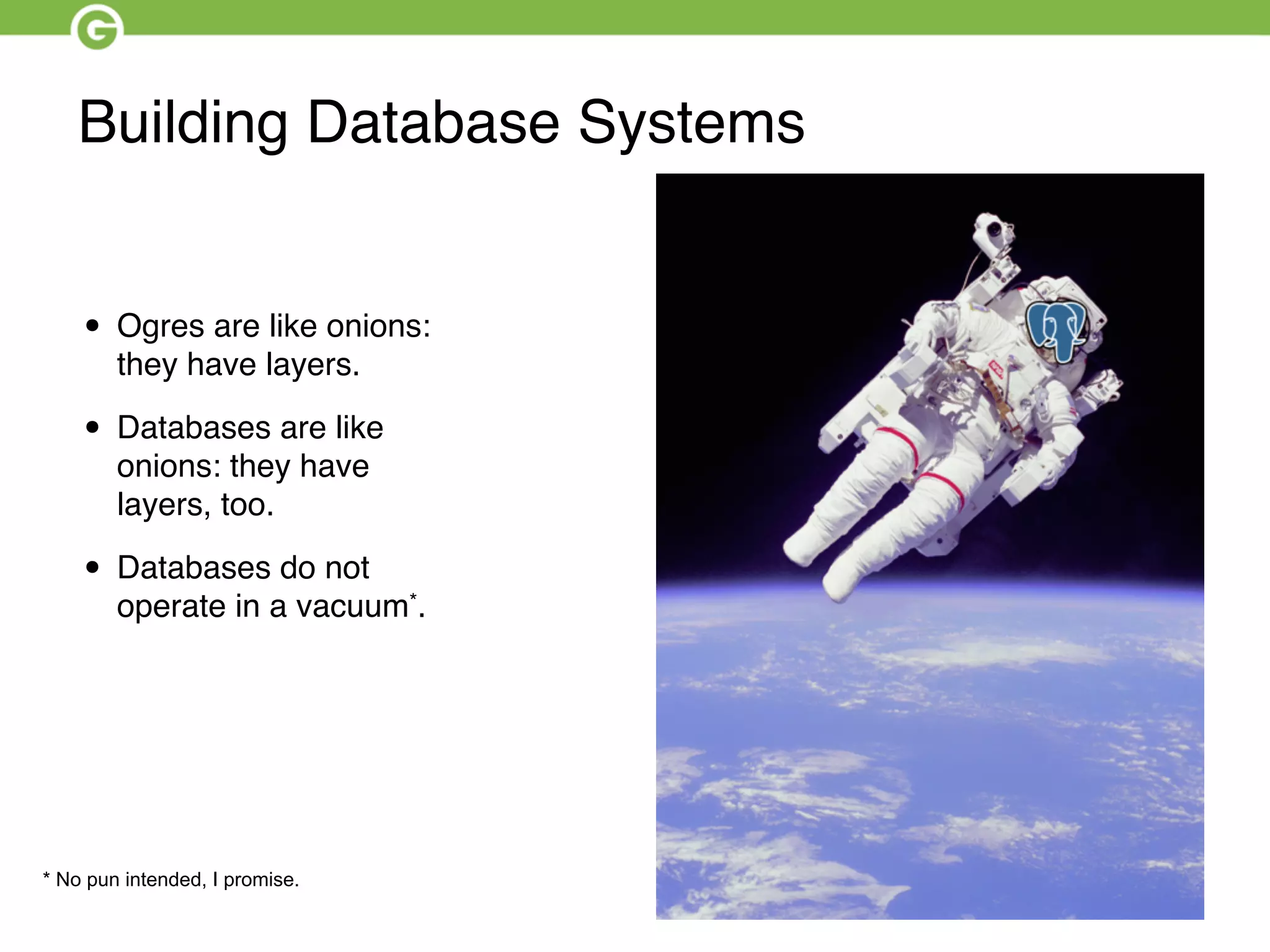 G

Building Database Systems

• Ogres are like onions: they have layers.

• Databases are like onions: they have layers, too.

• Databases do not operate in a vacuum*.

* No pun intended, I promise.